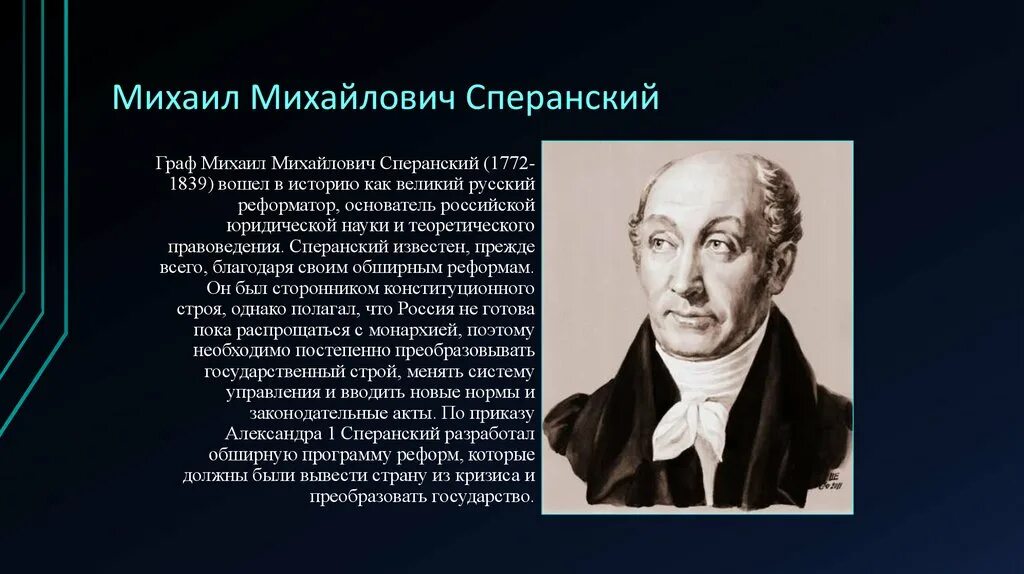 Михаил Михайлович Сперанский

Граф Михаил Михайлович Сперанский (1772-1839) вошел в историю как великий русский реформатор, основатель российской юридической науки и теоретического правоведения. Сперанский известен, прежде всего, благодаря своим обширным реформам. Он был сторонником конституционного строя, однако полагал, что Россия не готова пока распрощаться с монархией, поэтому необходимо постепенно преобразовывать государственный строй, менять систему управления и вводить новые нормы и законодательные акты. По приказу Александра 1 Сперанский разработал обширную программу реформ, которые должны были вывести страну из кризиса и преобразовать государство.